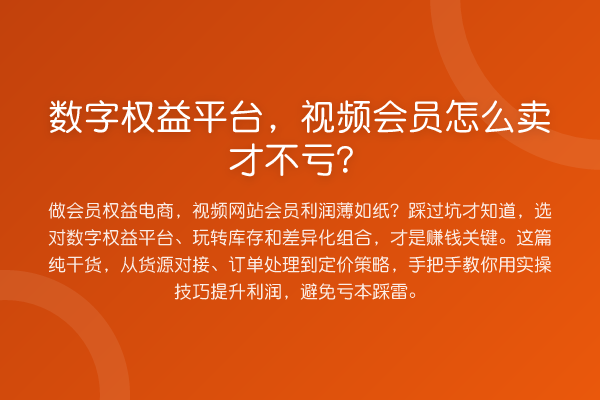 数字权益平台，视频会员怎么卖才不亏？

做会员权益电商，视频网站会员利润薄如纸？踩过坑才知道，选对数字权益平台、玩转库存和差异化组合，才是赚钱关键。这篇纯干货，从货源对接、订单处理到定价策略，手把手教你用实操技巧提升利润，避免亏本踩雷。